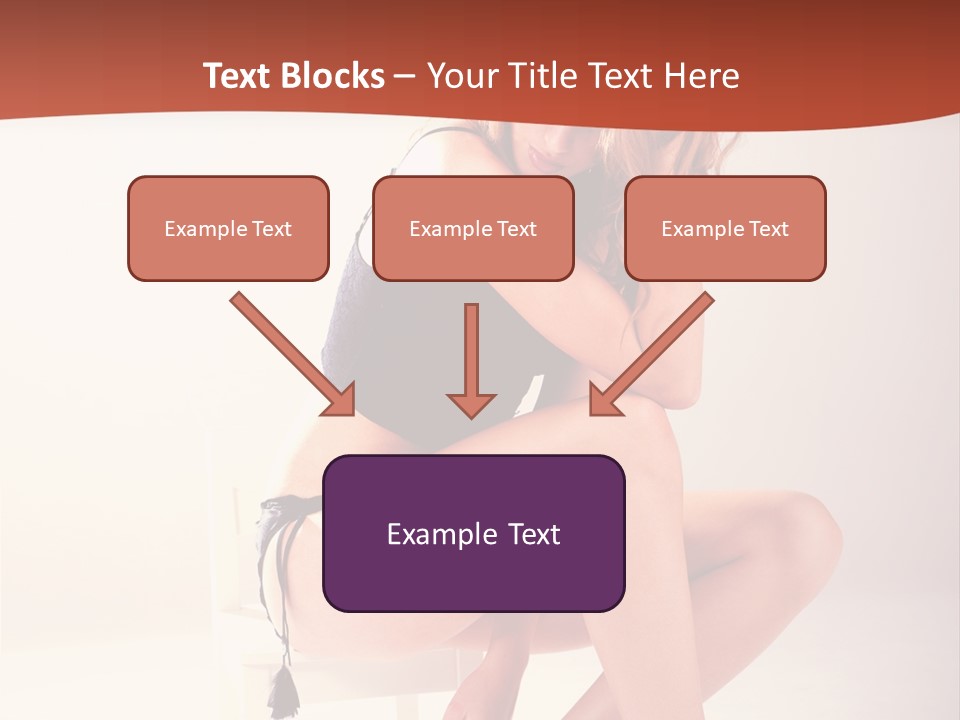 Text Blocks – Your Title Text Here

Example Text

Example Text

Example Text

Example Text